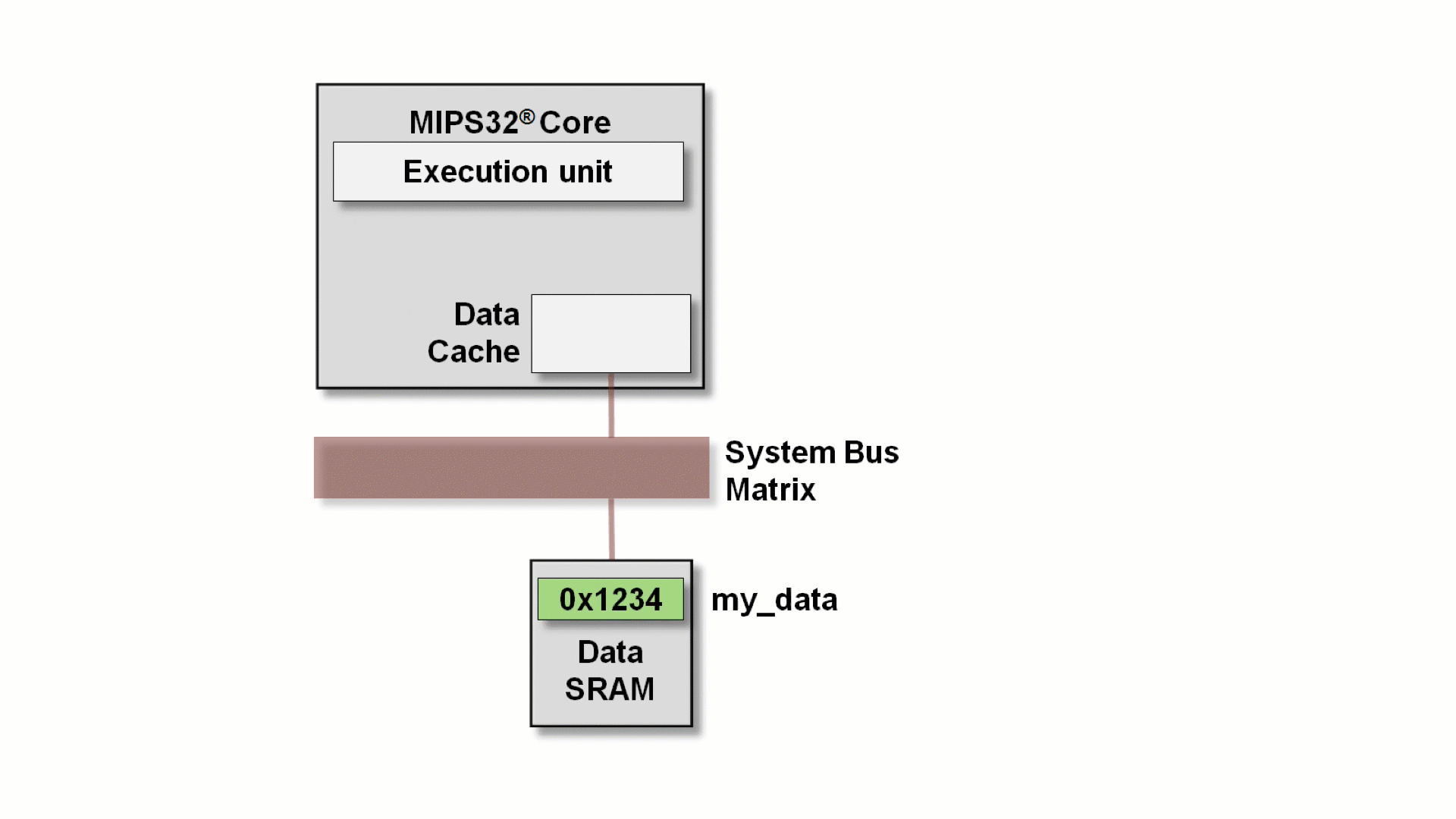 MIPS32® Core

Execution unit

Data Cache

System Bus Matrix

0x1234

my_data

Data SRAM